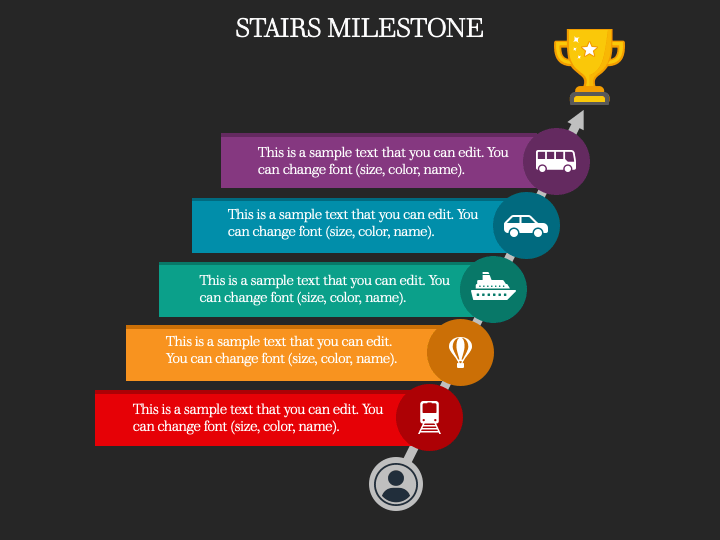 STAIRS MILESTONE

This is a sample text that you can edit. You can change font (size, color, name).

This is a sample text that you can edit. You can change font (size, color, name).

This is a sample text that you can edit. You can change font (size, color, name).

This is a sample text that you can edit. You can change font (size, color, name).

This is a sample text that you can edit. You can change font (size, color, name).